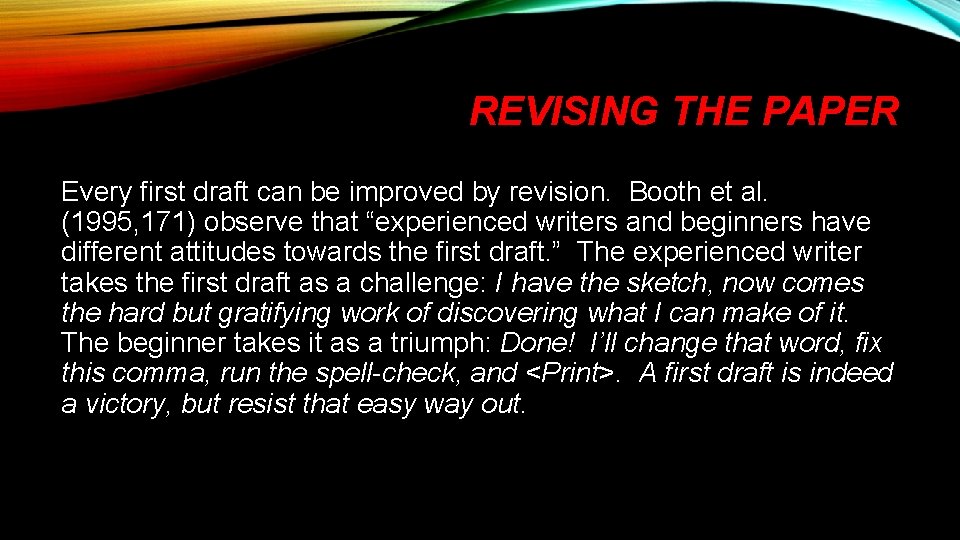 REVISING THE PAPER

Every first draft can be improved by revision. Booth et al. (1995,171) observe that “experienced writers and beginners have different attitudes towards the first draft.” The experienced writer takes the first draft as a challenge: I have the sketch, now comes the hard but gratifying work of discovering what I can make of it. The beginner takes it as a triumph: Done! I’ll change that word, fix this comma, run the spell-check, and <Print>. A first draft is indeed a victory, but resist that easy way out.